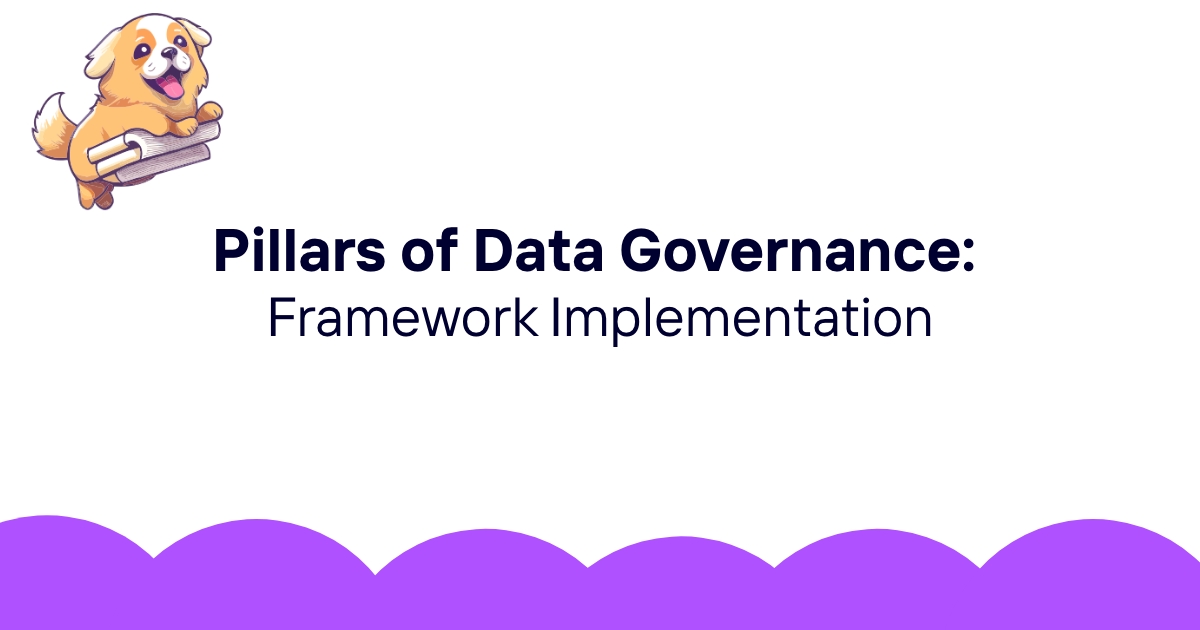 Pillars of Data Governance:
Framework Implementation